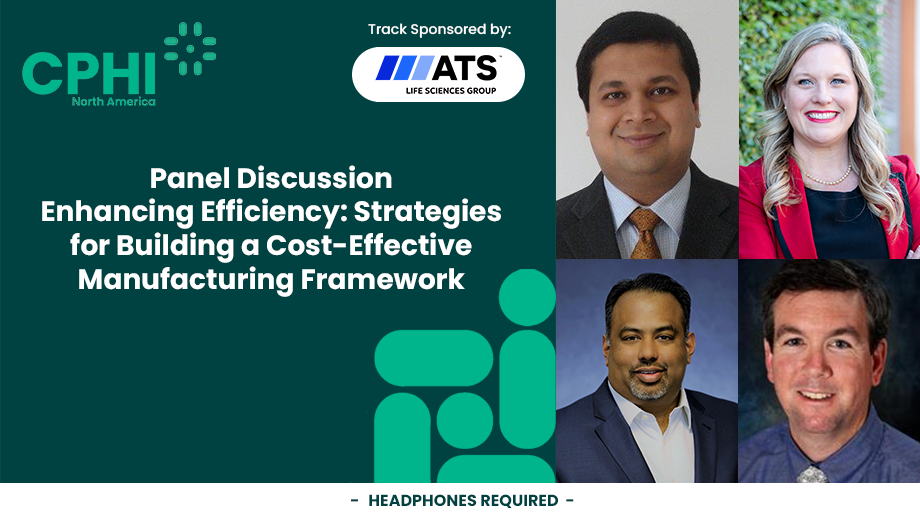 CPHI
North America

Track Sponsored by:

ATS
LIFE SCIENCES GROUP

Panel Discussion
Enhancing Efficiency: Strategies for Building a Cost-Effective Manufacturing Framework

- HEADPHONES REQUIRED -